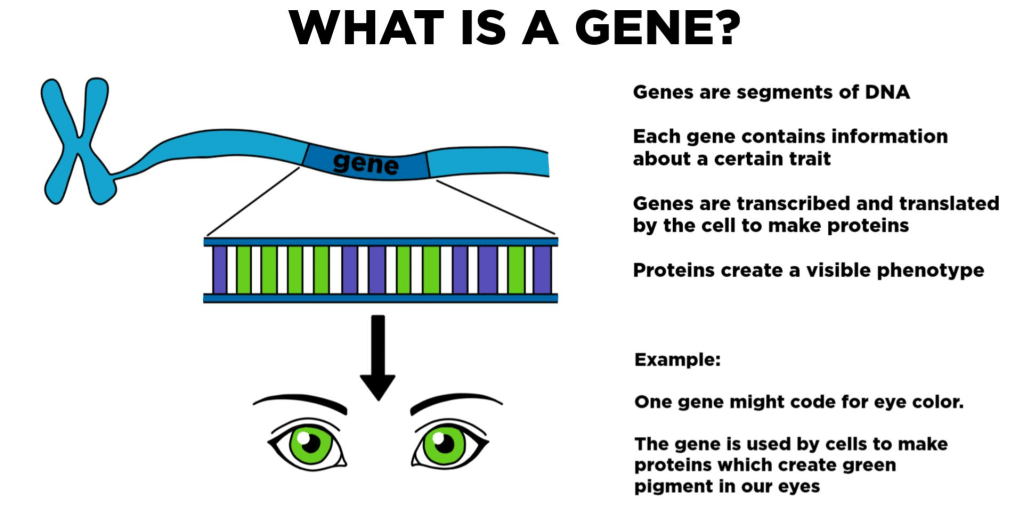 WHAT IS A GENE?

gene

Genes are segments of DNA

Each gene contains information about a certain trait

Genes are transcribed and translated by the cell to make proteins

Proteins create a visible phenotype

Example:

One gene might code for eye color.

The gene is used by cells to make proteins which create green pigment in our eyes